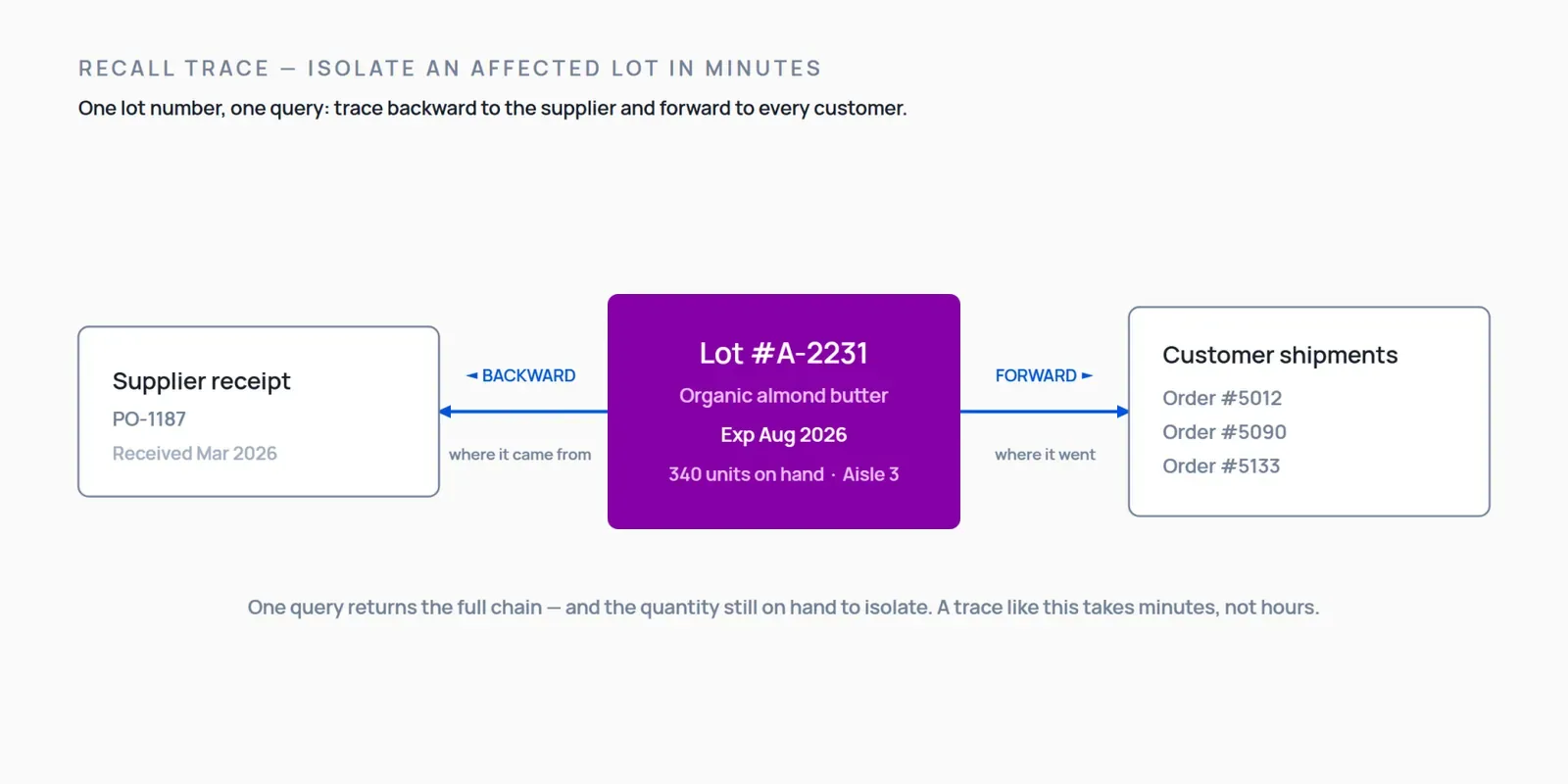 RECALL TRACE — ISOLATE AN AFFECTED LOT IN MINUTES

One lot number, one query: trace backward to the supplier and forward to every customer.

Supplier receipt
PO-1187
Received Mar 2026

◄ BACKWARD
where it came from

Lot #A-2231
Organic almond butter
Exp Aug 2026
340 units on hand · Aisle 3

FORWARD ►
where it went

Customer shipments
Order #5012
Order #5090
Order #5133

One query returns the full chain — and the quantity still on hand to isolate. A trace like this takes minutes, not hours.